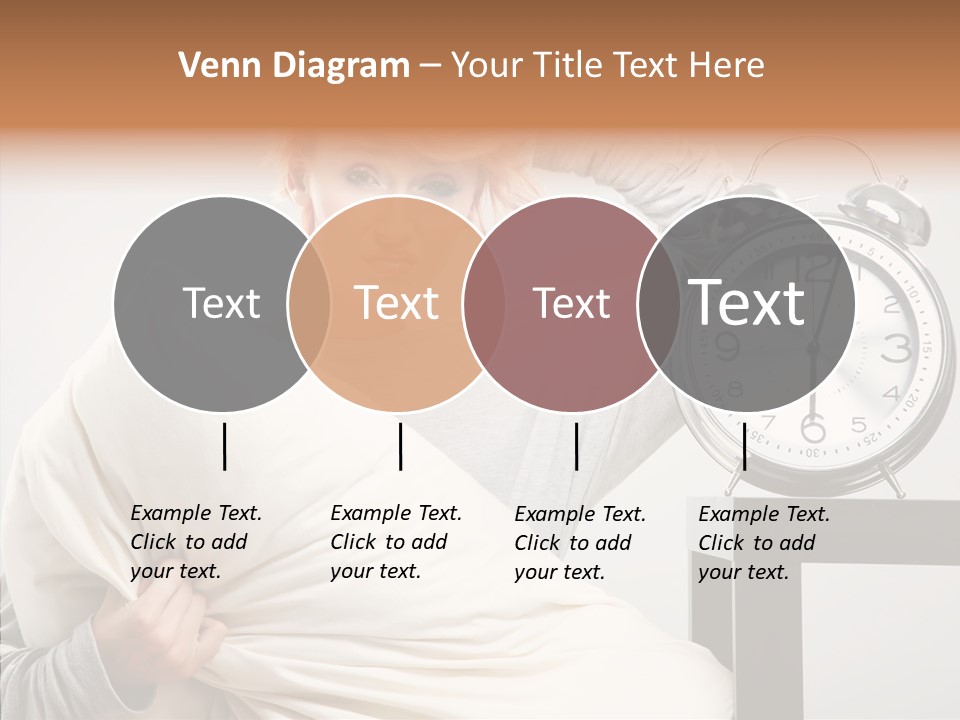 Venn Diagram – Your Title Text Here

Text

Text

Text

Text

Example Text. Click to add your text.

Example Text. Click to add your text.

Example Text. Click to add your text.

Example Text. Click to add your text.